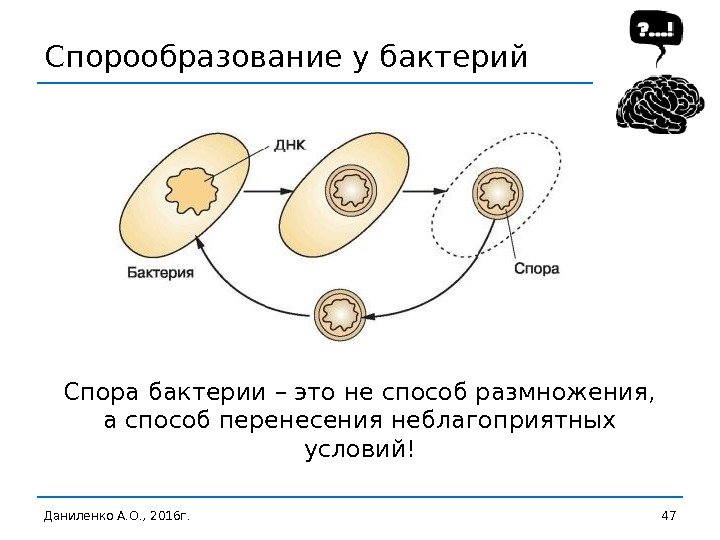 Спорообразование у бактерий

?...!

ДНК

Бактерия

Спора

Спора бактерии – это не способ размножения, а способ перенесения неблагоприятных условий!

Даниленко А.О., 2016г.

47